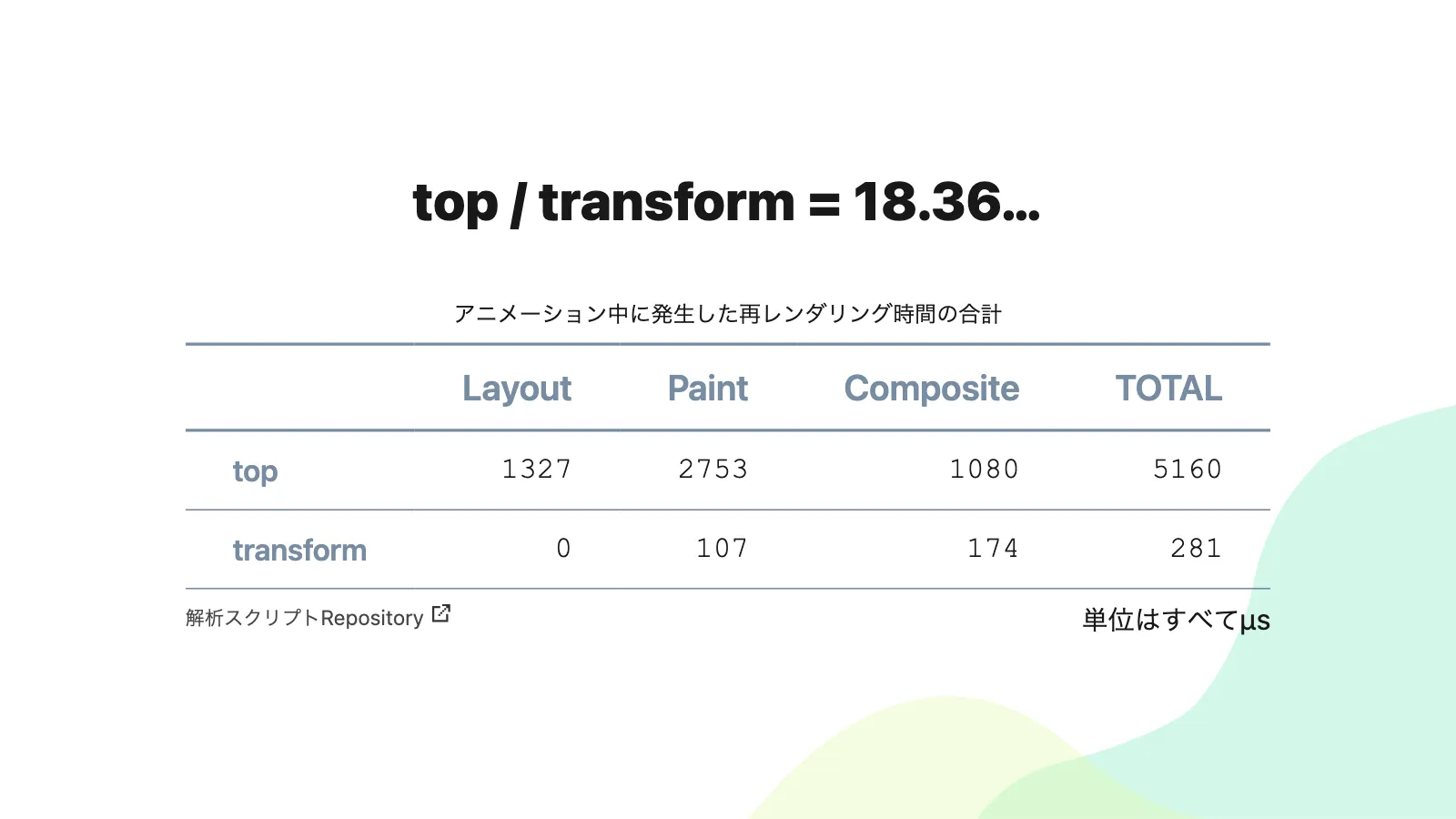 top / transform = 18.36...

アニメーション中に発生した再レンダリング時間の合計

| | Layout | Paint | Composite | TOTAL |
|---|---|---|---|---|
| top | 1327 | 2753 | 1080 | 5160 |
| transform | 0 | 107 | 174 | 281 |

解析スクリプトRepository

単位はすべてμs